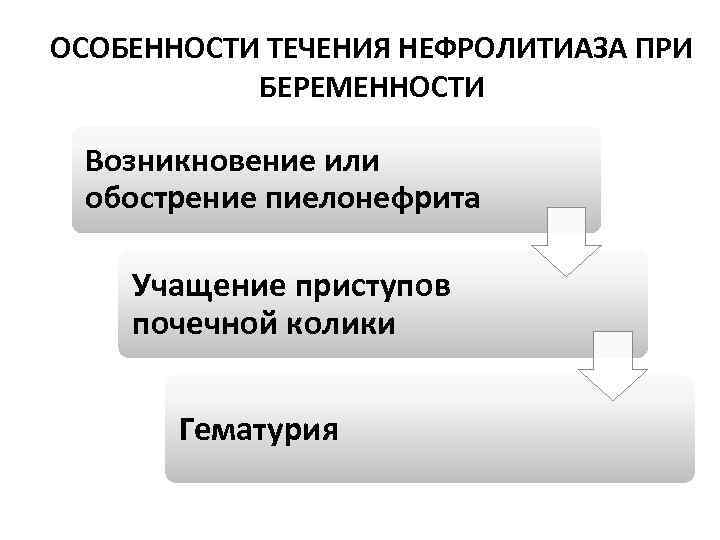 ОСОБЕННОСТИ ТЕЧЕНИЯ НЕФРОЛИТИАЗА ПРИ БЕРЕМЕННОСТИ

Возникновение или обострение пиелонефрита

Учащение приступов почечной колики

Гематурия